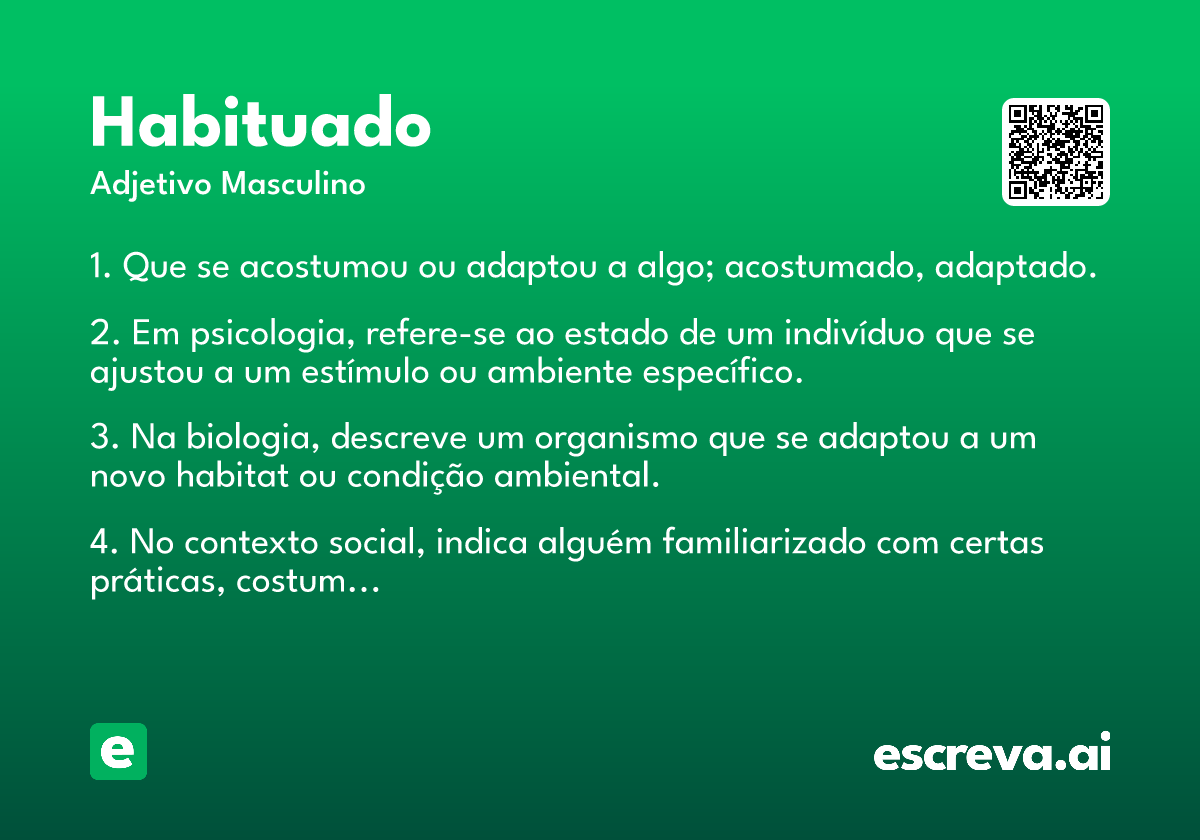 Habituado
Adjetivo Masculino

1. Que se acostumou ou adaptou a algo; acostumado, adaptado.

2. Em psicologia, refere-se ao estado de um indivíduo que se ajustou a um estímulo ou ambiente específico.

3. Na biologia, descreve um organismo que se adaptou a um novo habitat ou condição ambiental.

4. No contexto social, indica alguém familiarizado com certas práticas, costum…

e

escreva.ai